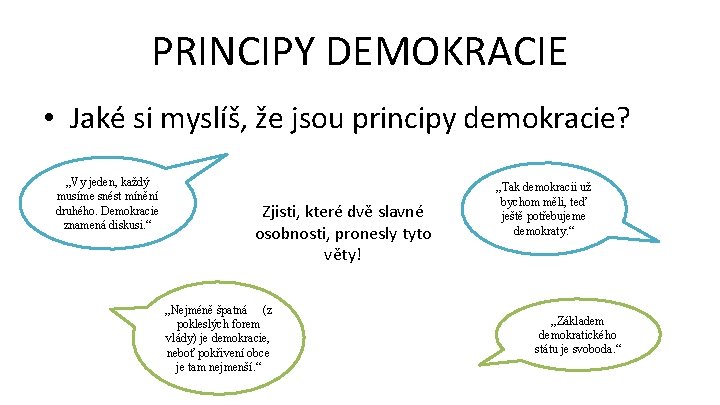 PRINCIPY DEMOKRACIE

• Jaké si myslíš, že jsou principy demokracie?

„Vy jeden, každý musíme snést mínění druhého. Demokracie znamená diskusi.“

Zjisti, které dvě slavné osobnosti, pronesly tyto věty!

„Tak demokracii už bychom měli, teď ještě potřebujeme demokraty.“

„Nejméně špatná (z pokleslých forem vlády) je demokracie, neboť pokřivení obce je tam nejmenší.“

„Základem demokratického státu je svoboda.“